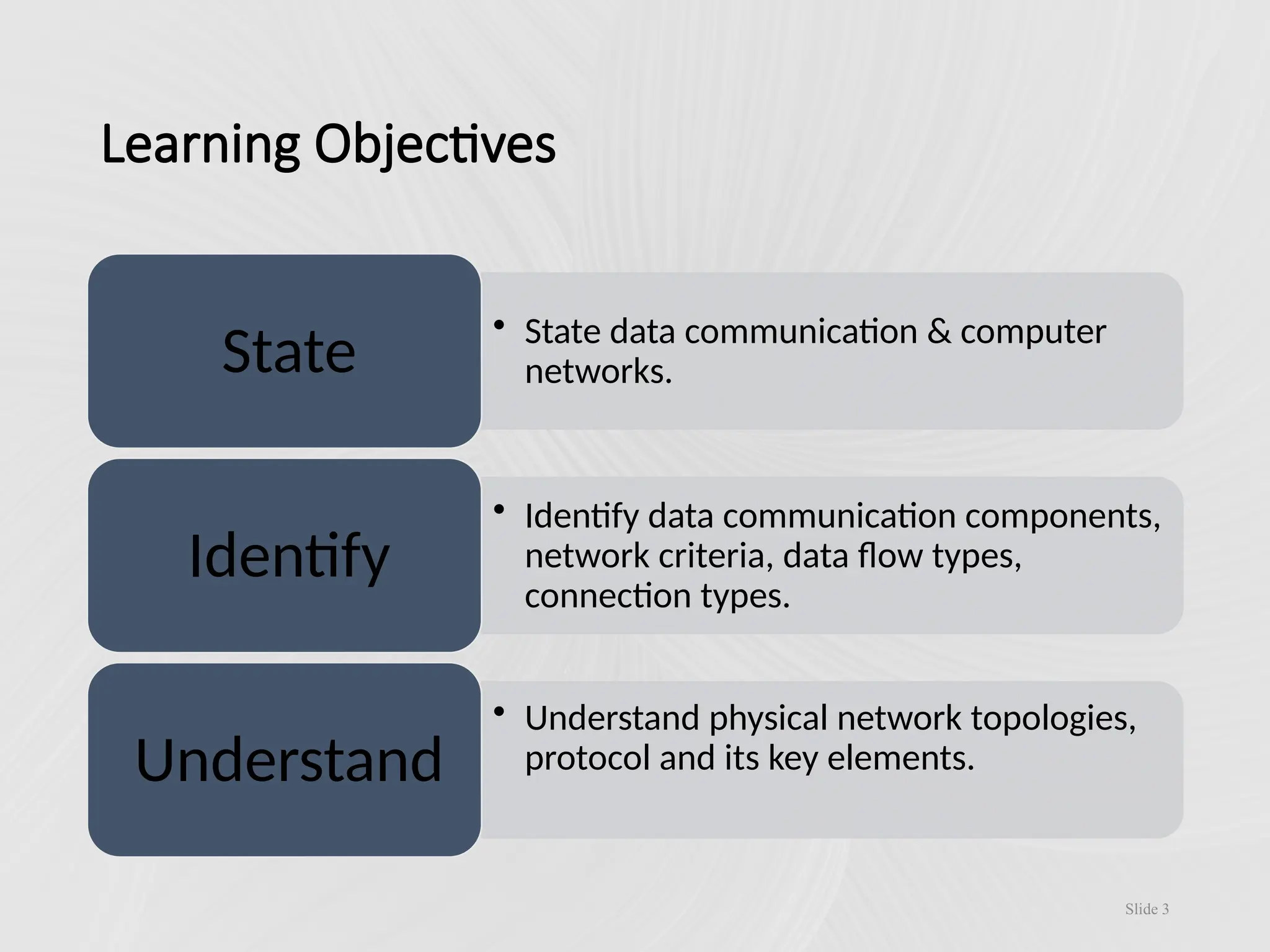 Learning Objectives

State

• State data communication & computer networks.

Identify

• Identify data communication components, network criteria, data flow types, connection types.

Understand

• Understand physical network topologies, protocol and its key elements.

Slide 3